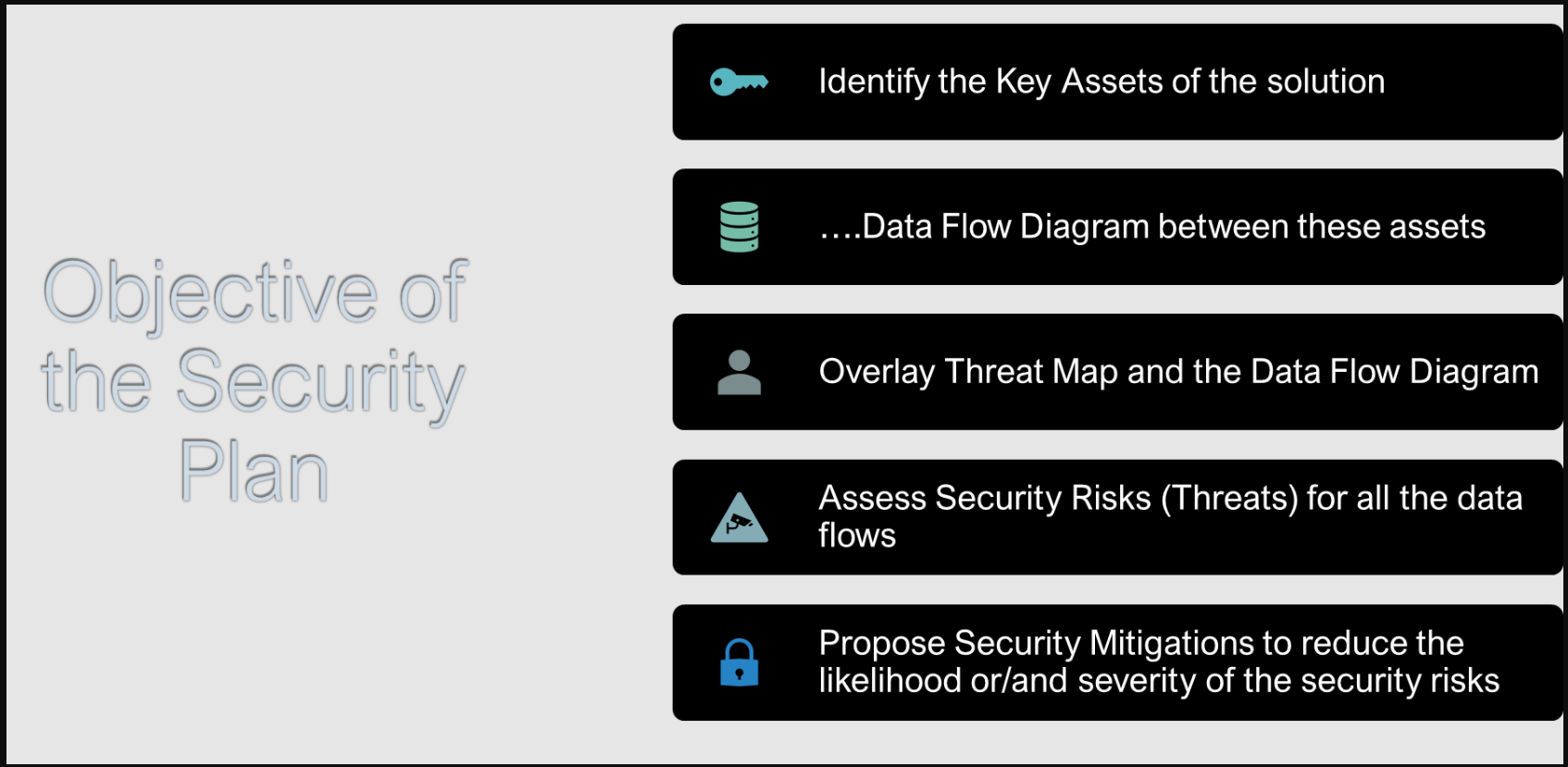 Objective of the Security Plan

Identify the Key Assets of the solution

....Data Flow Diagram between these assets

Overlay Threat Map and the Data Flow Diagram

Assess Security Risks (Threats) for all the data flows

Propose Security Mitigations to reduce the likelihood or/and severity of the security risks